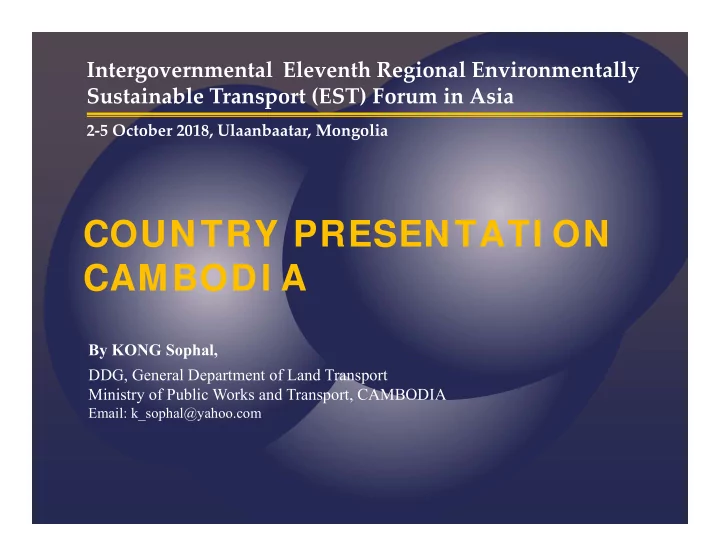 Intergovernmental Eleventh Regional Environmentally Sustainable Transport (EST) Forum in Asia

2-5 October 2018, Ulaanbaatar, Mongolia

COUNTRY PRESENTATION CAMBODIA

By KONG Sophal,

DDG, General Department of Land Transport
Ministry of Public Works and Transport, CAMBODIA
Email: k_sophal@yahoo.com